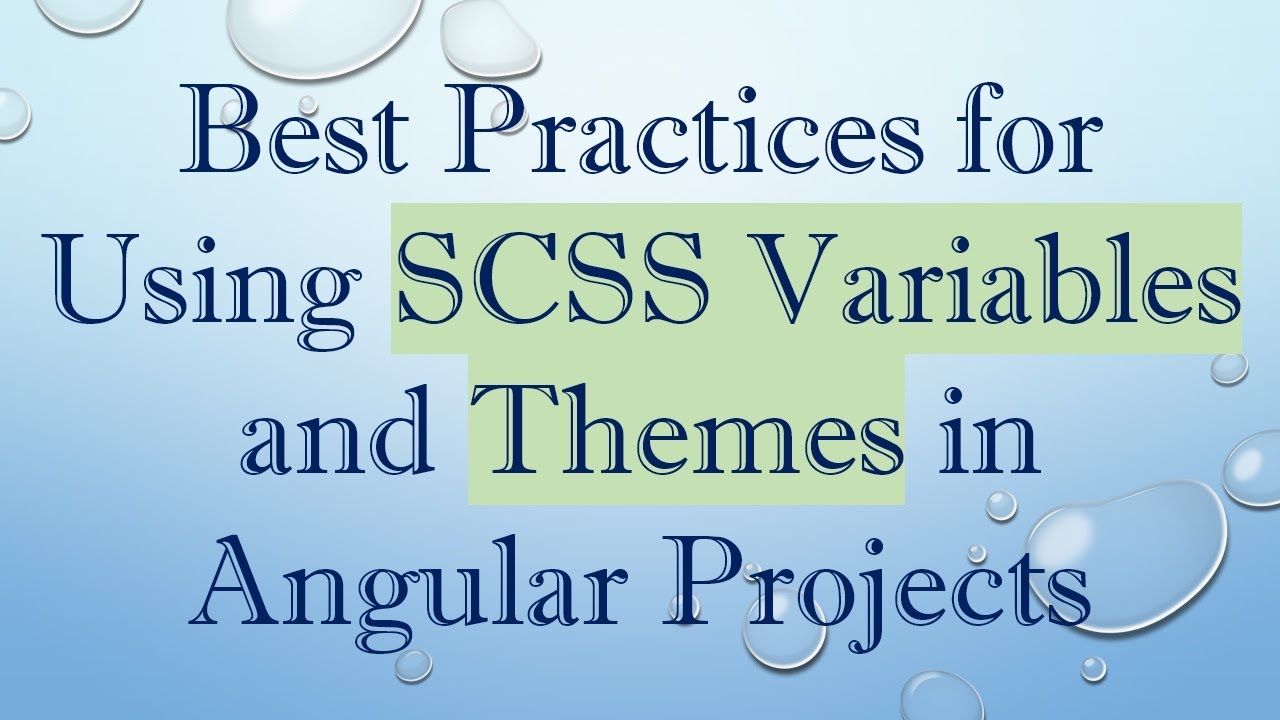 Best Practices for Using SCSS Variables and Themes in Angular Projects